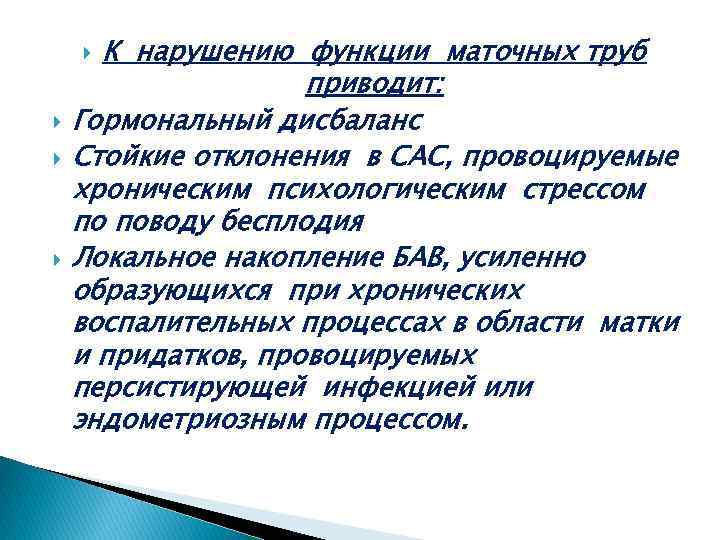 К нарушению функции маточных труб приводит:

Гормональный дисбаланс

Стойкие отклонения в САС, провоцируемые хроническим психологическим стрессом по поводу бесплодия

Локальное накопление БАВ, усиленно образующихся при хронических воспалительных процессах в области матки и придатков, провоцируемых персистирующей инфекцией или эндометриозным процессом.